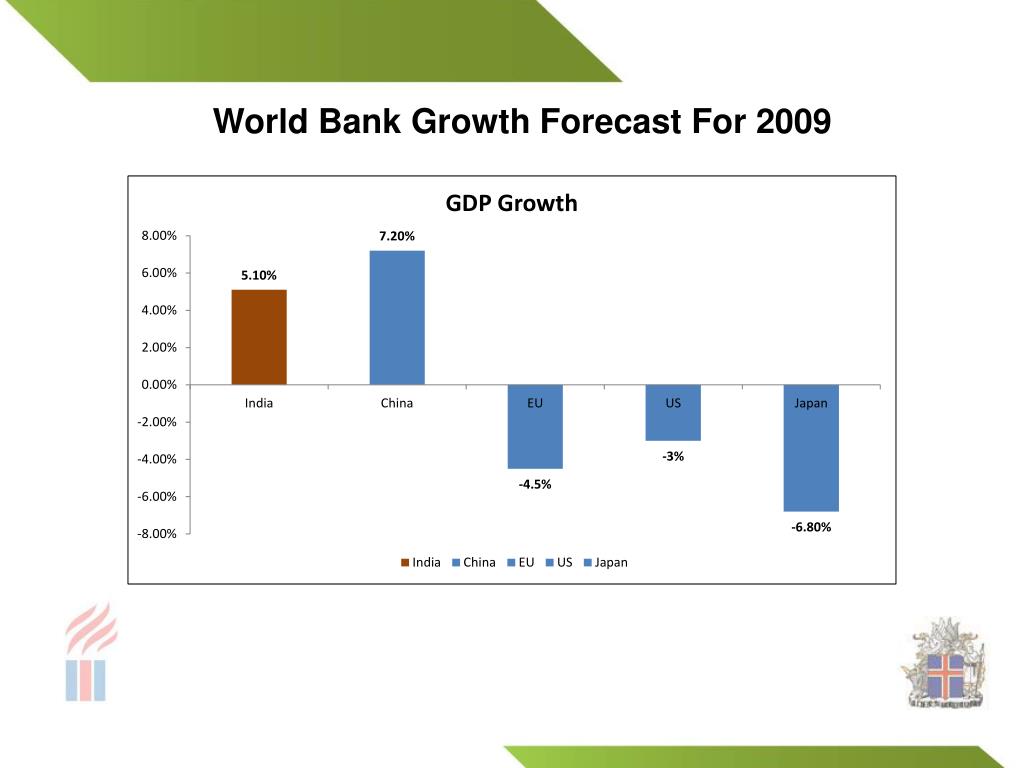 World Bank Growth Forecast For 2009

GDP Growth

8.00%
6.00%
4.00%
2.00%
0.00%
-2.00%
-4.00%
-6.00%
-8.00%

5.10%
7.20%
-4.5%
-3%
-6.80%

India
China
EU
US
Japan

India China EU US Japan